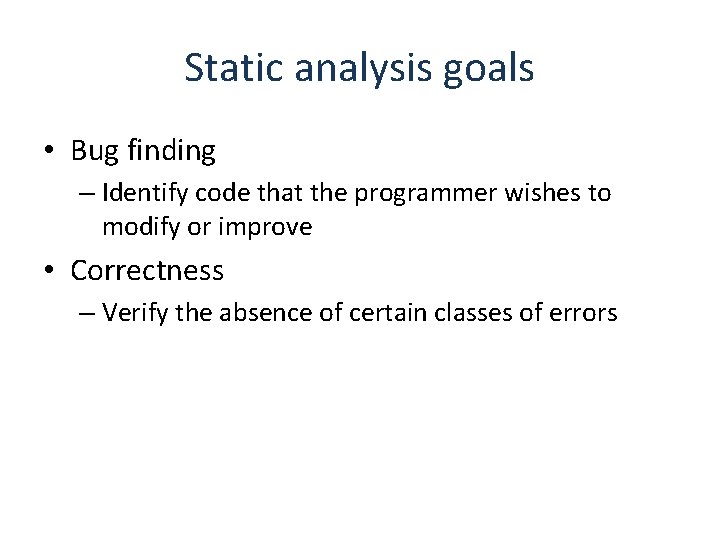 Static analysis goals

• Bug finding
– Identify code that the programmer wishes to modify or improve

• Correctness
– Verify the absence of certain classes of errors